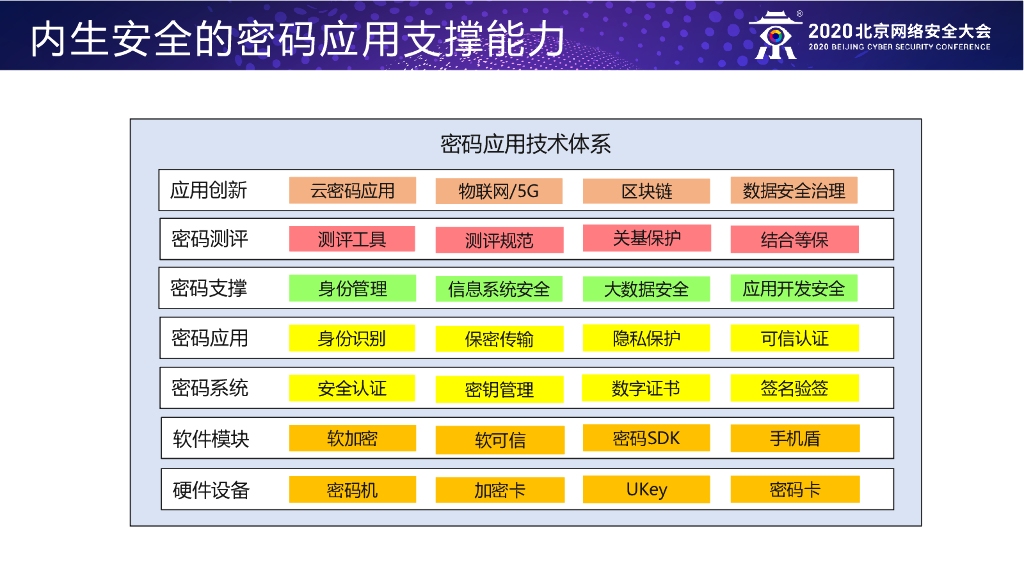 内生安全的密码应用支撑能力

2020北京网络安全大会
2020 BEIJING CYBER SECURITY CONFERENCE

密码应用技术体系

| 应用创新 | 云密码应用 | 物联网/5G | 区块链 | 数据安全治理 |
|---|---|---|---|---|
| 密码测评 | 测评工具 | 测评规范 | 关基保护 | 结合等保 |
| 密码支撑 | 身份管理 | 信息系统安全 | 大数据安全 | 应用开发安全 |
| 密码应用 | 身份识别 | 保密传输 | 隐私保护 | 可信认证 |
| 密码系统 | 安全认证 | 密钥管理 | 数字证书 | 签名验签 |
| 软件模块 | 软加密 | 软可信 | 密码SDK | 手机盾 |
| 硬件设备 | 密码机 | 加密卡 | UKey | 密码卡 |